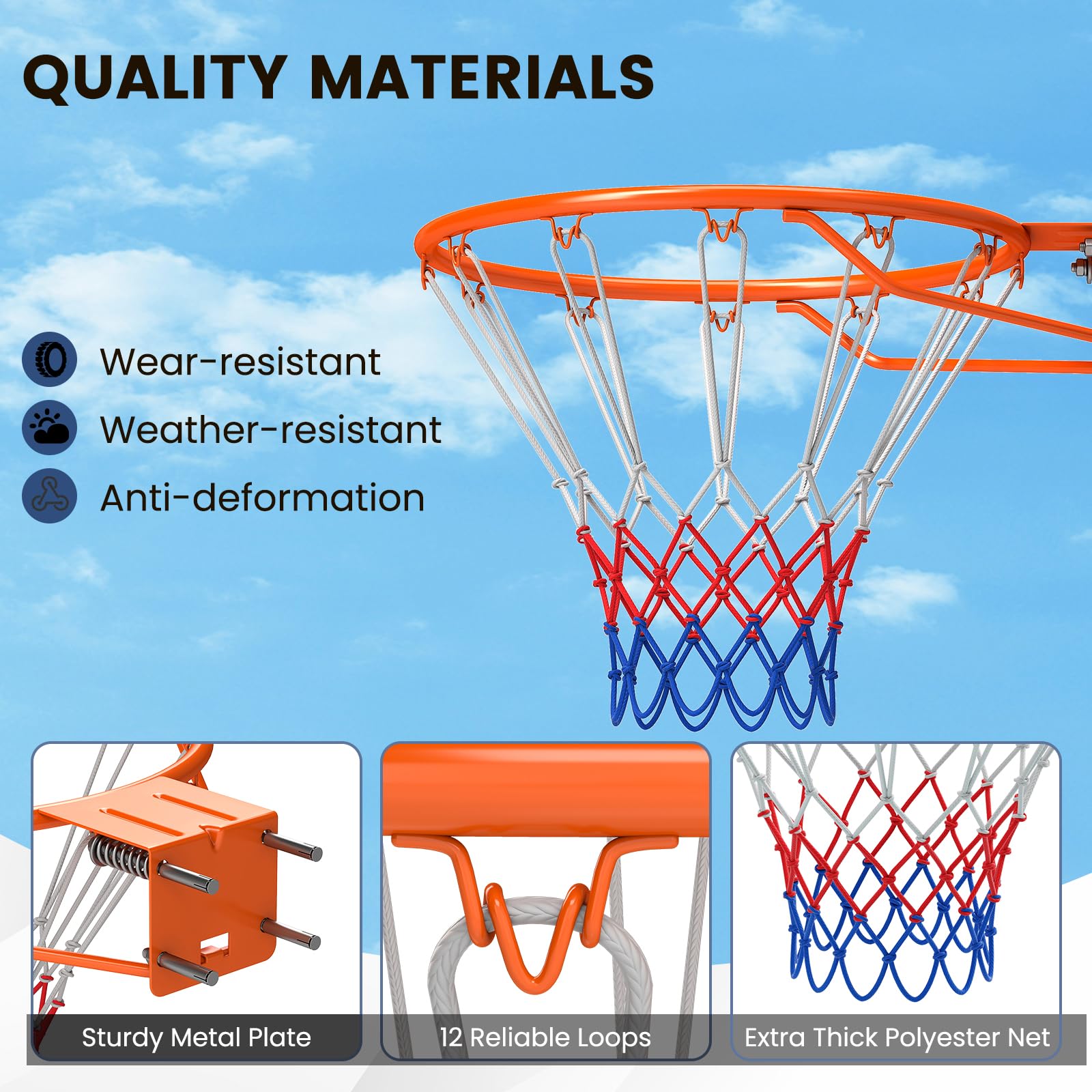 QUALITY MATERIALS

Wear-resistant

Weather-resistant

Anti-deformation

Sturdy Metal Plate

12 Reliable Loops

Extra Thick Polyester Net